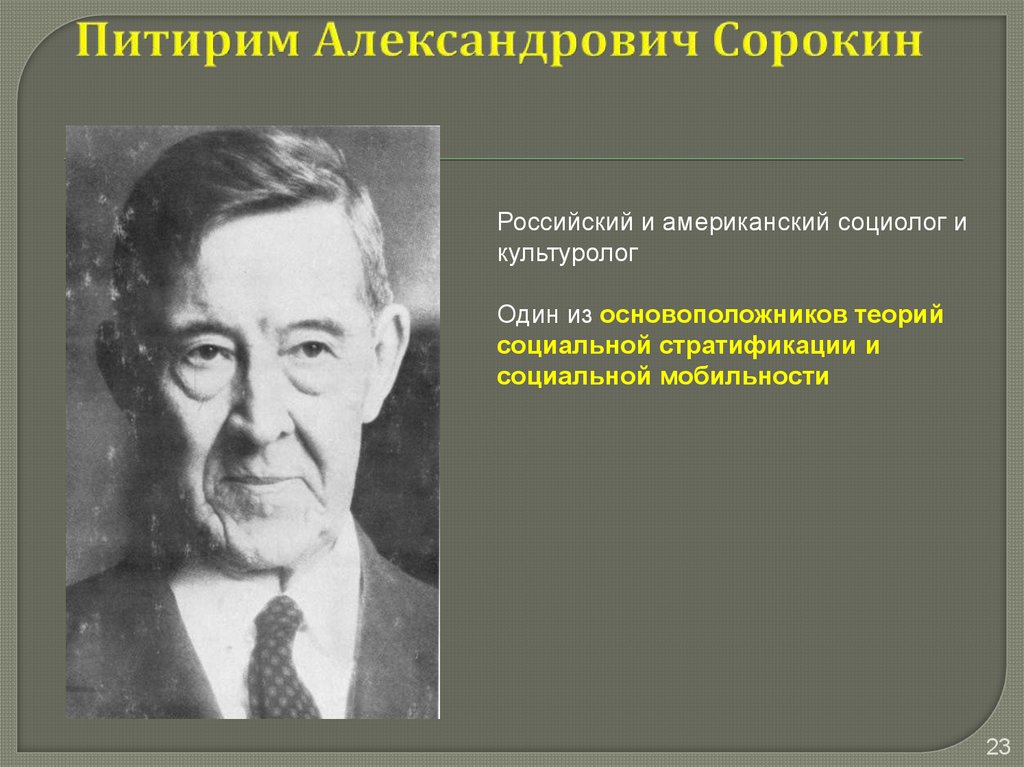 Питирим Александрович Сорокин

Российский и американский социолог и культуролог

Один из основоположников теорий социальной стратификации и социальной мобильности

23